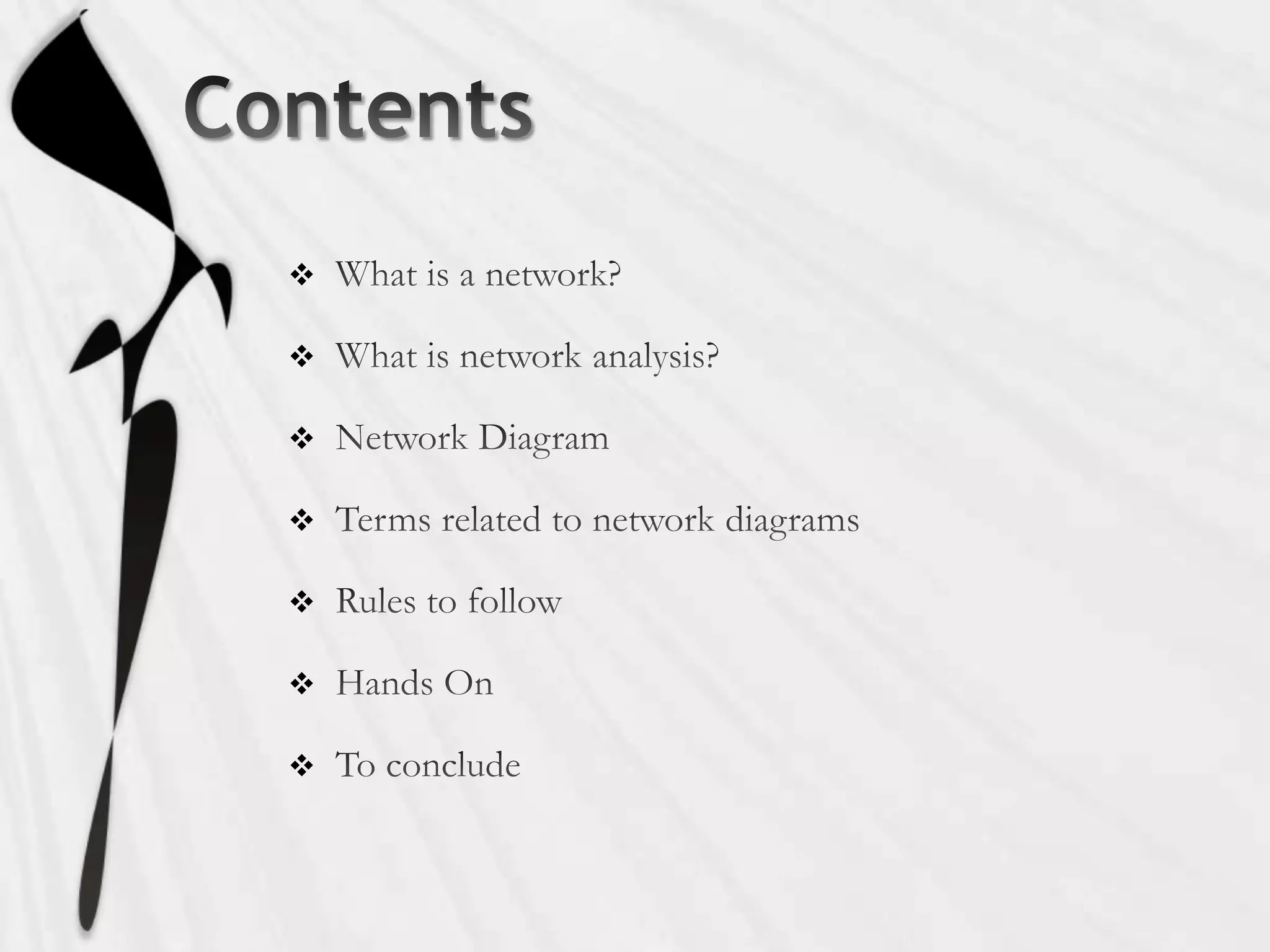 Contents

❖ What is a network?

❖ What is network analysis?

❖ Network Diagram

❖ Terms related to network diagrams

❖ Rules to follow

❖ Hands On

❖ To conclude